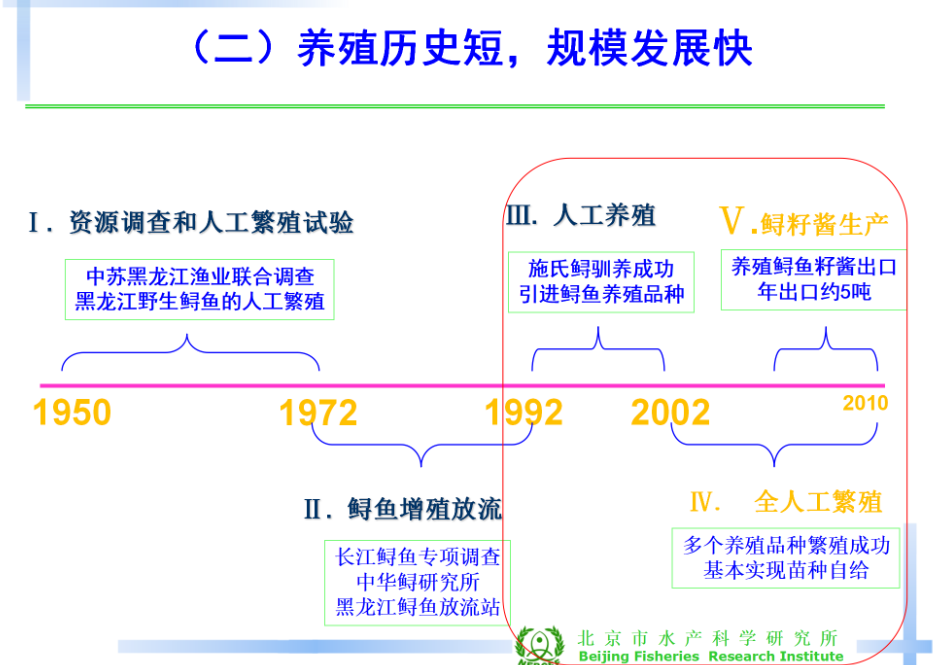 （二）养殖历史短，规模发展快

Ⅰ. 资源调查和人工繁殖试验

中苏黑龙江渔业联合调查
黑龙江野生鲟鱼的人工繁殖

Ⅲ. 人工养殖

施氏鲟驯养成功
引进鲟鱼养殖品种

Ⅴ.鲟籽酱生产

养殖鲟鱼籽酱出口
年出口约5吨

1950

1972

1992

2002

2010

Ⅱ. 鲟鱼增殖放流

长江鲟鱼专项调查
中华鲟研究所
黑龙江鲟鱼放流站

Ⅳ. 全人工繁殖

多个养殖品种繁殖成功
基本实现苗种自给

北京市水产科学研究所
Beijing Fisheries Research Institute